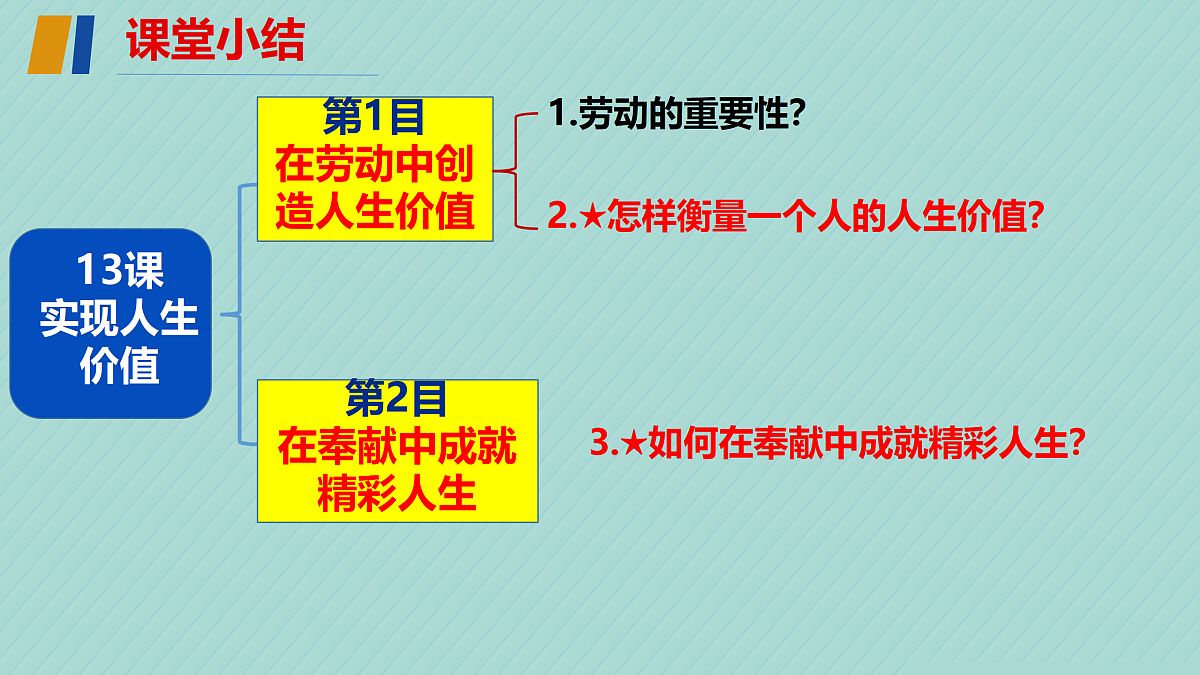 课堂小结

13课
实现人生价值

第1目
在劳动中创造人生价值

1.劳动的重要性?

2.★怎样衡量一个人的人生价值?

第2目
在奉献中成就精彩人生

3.★如何在奉献中成就精彩人生?